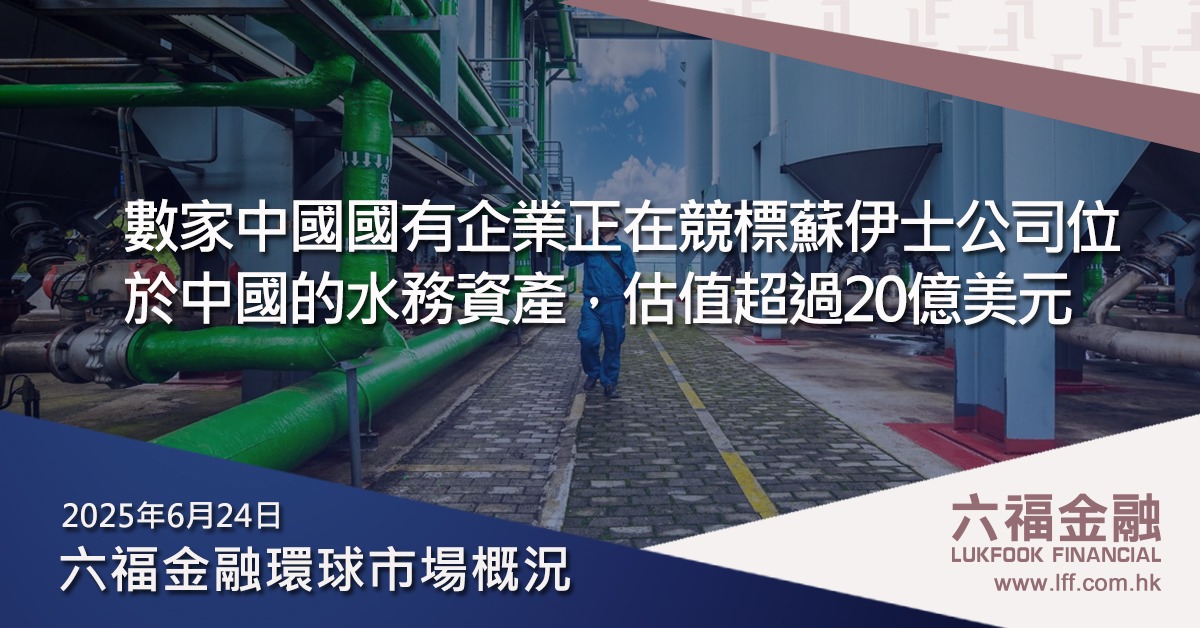 數家中國國有企業正在競標蘇伊士公司位於中國的水務資產，估值超過20億美元

2025年6月24日
六福金融環球市場概況

六福金融
LUKFOOK FINANCIAL
www.lff.com.hk